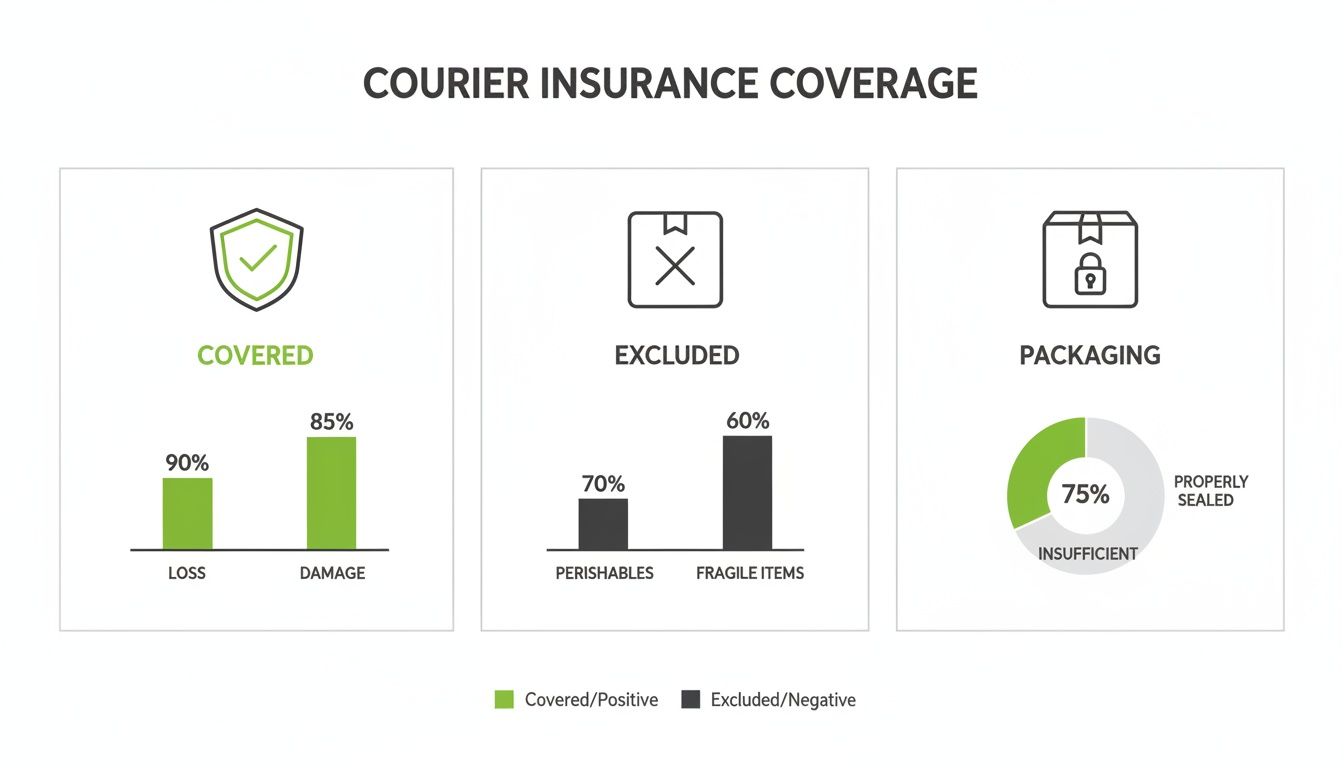 COURIER INSURANCE COVERAGE

COVERED

90%

85%

LOSS

DAMAGE

EXCLUDED

70%

60%

PERISHABLES

FRAGILE ITEMS

PACKAGING

75%

PROPERLY SEALED

INSUFFICIENT

Covered/Positive

Excluded/Negative